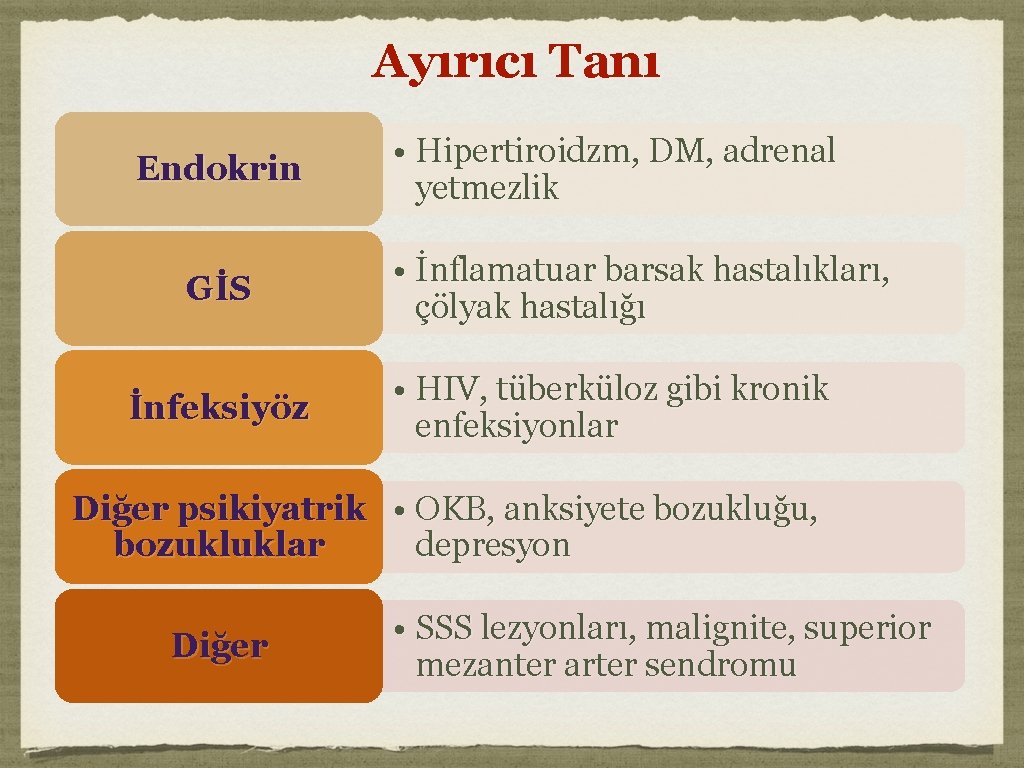 Ayırıcı Tanı

Endokrin

• Hipertiroidzm, DM, adrenal yetmezlik

GİS

• İnflamatuar barsak hastalıkları, çölyak hastalığı

İnfeksiyöz

• HIV, tüberküloz gibi kronik enfeksiyonlar

Diğer psikiyatrik bozukluklar

• OKB, anksiyete bozukluğu, depresyon

Diğer

• SSS lezyonları, malignite, superior mezanter arter sendromu